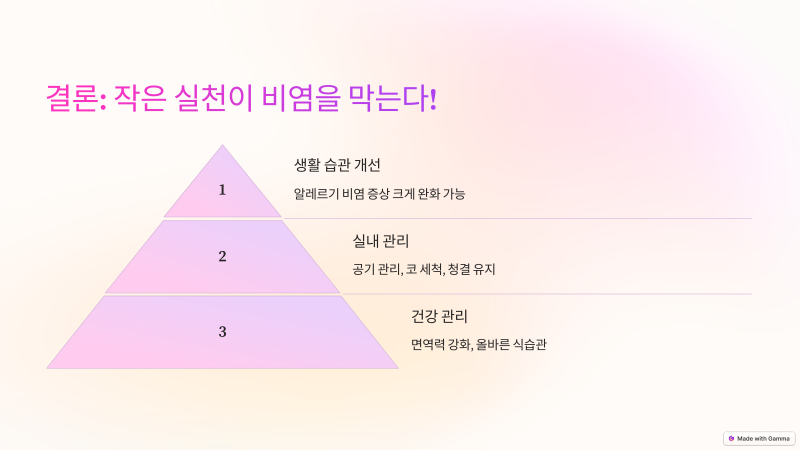 결론: 작은 실천이 비염을 막는다!

1

생활 습관 개선

알레르기 비염 증상 크게 완화 가능

2

실내 관리

공기 관리, 코 세척, 청결 유지

3

건강 관리

면역력 강화, 올바른 식습관

Made with Gamma